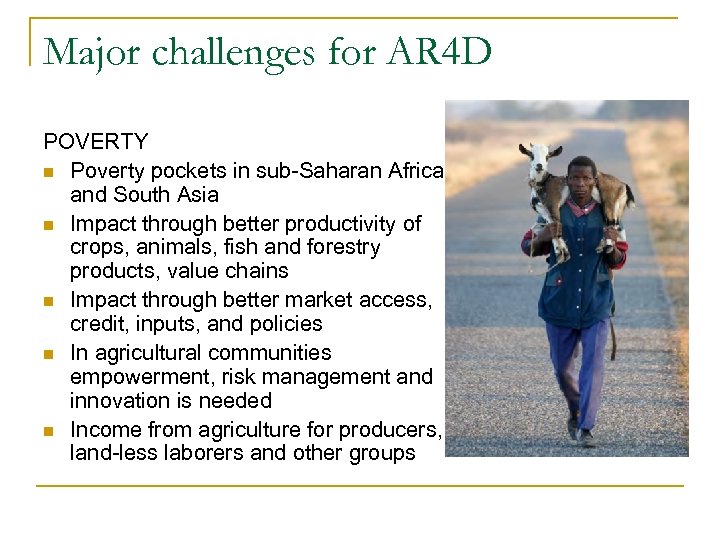 Major challenges for AR4D

POVERTY

- Poverty pockets in sub-Saharan Africa and South Asia
- Impact through better productivity of crops, animals, fish and forestry products, value chains
- Impact through better market access, credit, inputs, and policies
- In agricultural communities empowerment, risk management and innovation is needed
- Income from agriculture for producers, land-less laborers and other groups